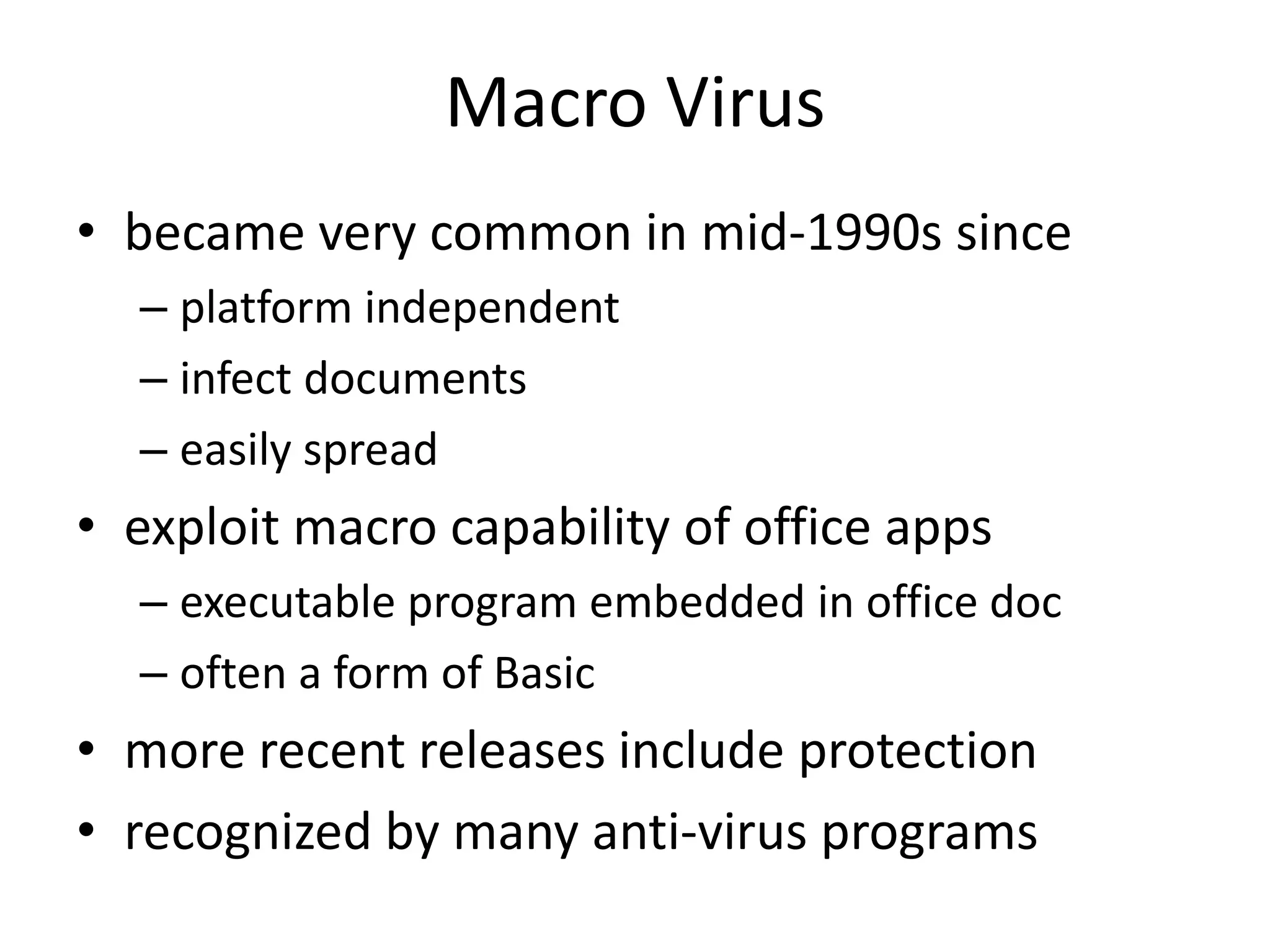 Macro Virus

• became very common in mid-1990s since
  – platform independent
  – infect documents
  – easily spread
• exploit macro capability of office apps
  – executable program embedded in office doc
  – often a form of Basic
• more recent releases include protection
• recognized by many anti-virus programs